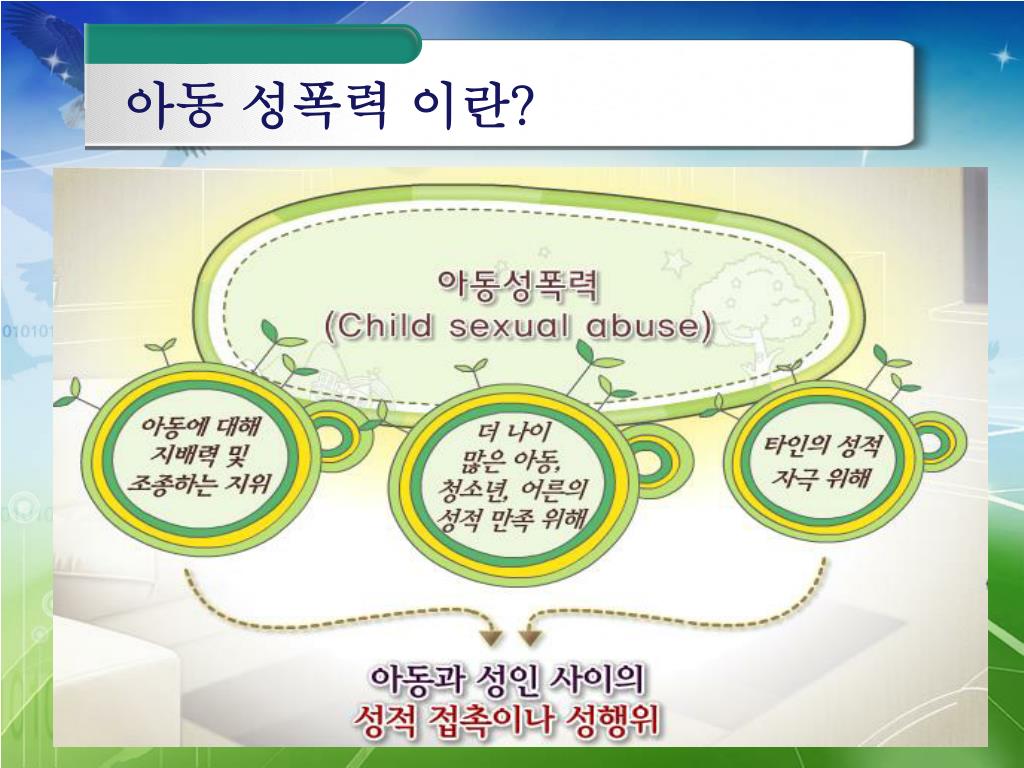 아동 성폭력 이란?

아동성폭력
(Child sexual abuse)

아동에 대해 지배력 및 조종하는 지위

더 나이 많은 아동, 청소년, 어른의 성적 만족 위해

타인의 성적 자극 위해

아동과 성인 사이의
성적 접촉이나 성행위